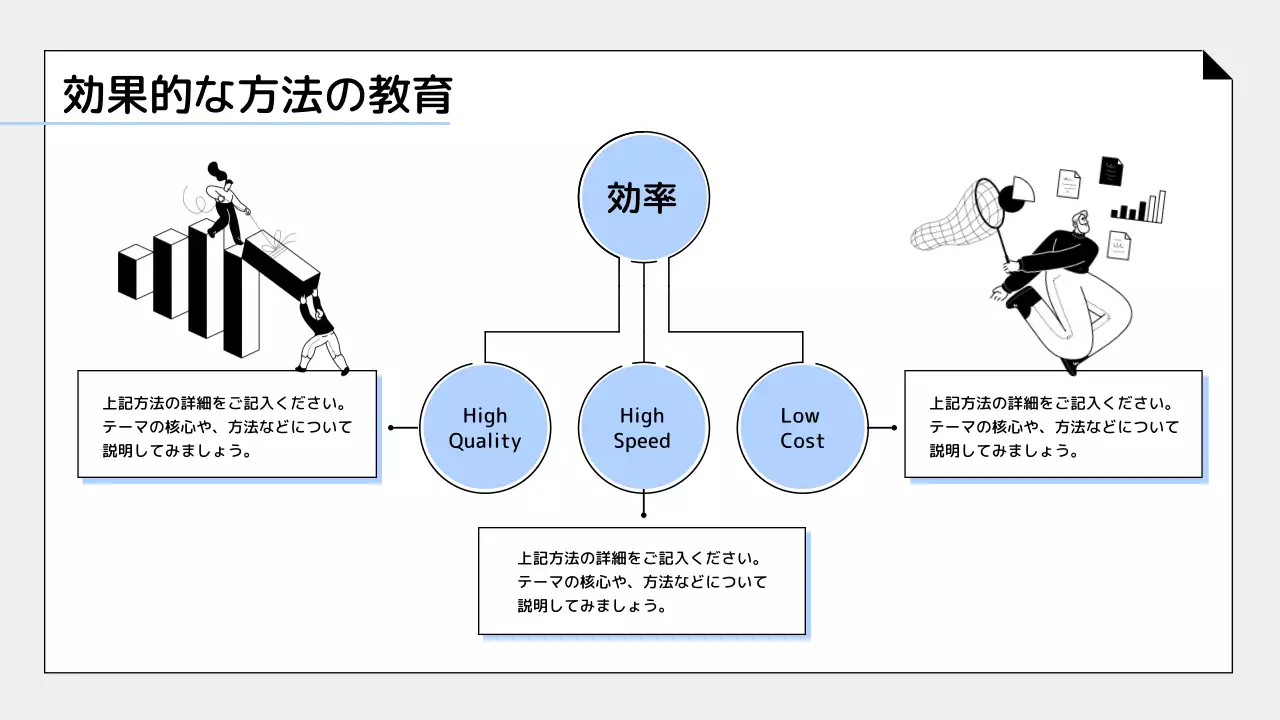 効果的な方法の教育

効率

High Quality

High Speed

Low Cost

上記方法の詳細をご記入ください。テーマの核心や、方法などについて説明してみましょう。

上記方法の詳細をご記入ください。テーマの核心や、方法などについて説明してみましょう。

上記方法の詳細をご記入ください。テーマの核心や、方法などについて説明してみましょう。